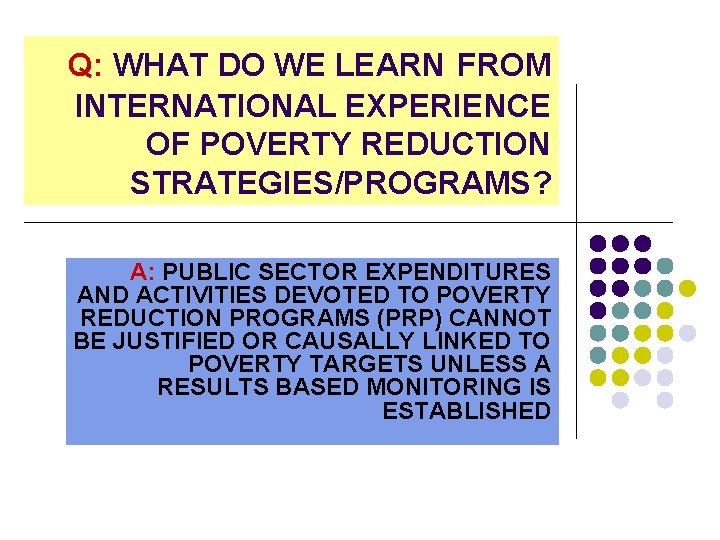 Q: WHAT DO WE LEARN FROM INTERNATIONAL EXPERIENCE OF POVERTY REDUCTION STRATEGIES/PROGRAMS?

A: PUBLIC SECTOR EXPENDITURES AND ACTIVITIES DEVOTED TO POVERTY REDUCTION PROGRAMS (PRP) CANNOT BE JUSTIFIED OR CAUSALLY LINKED TO POVERTY TARGETS UNLESS A RESULTS BASED MONITORING IS ESTABLISHED